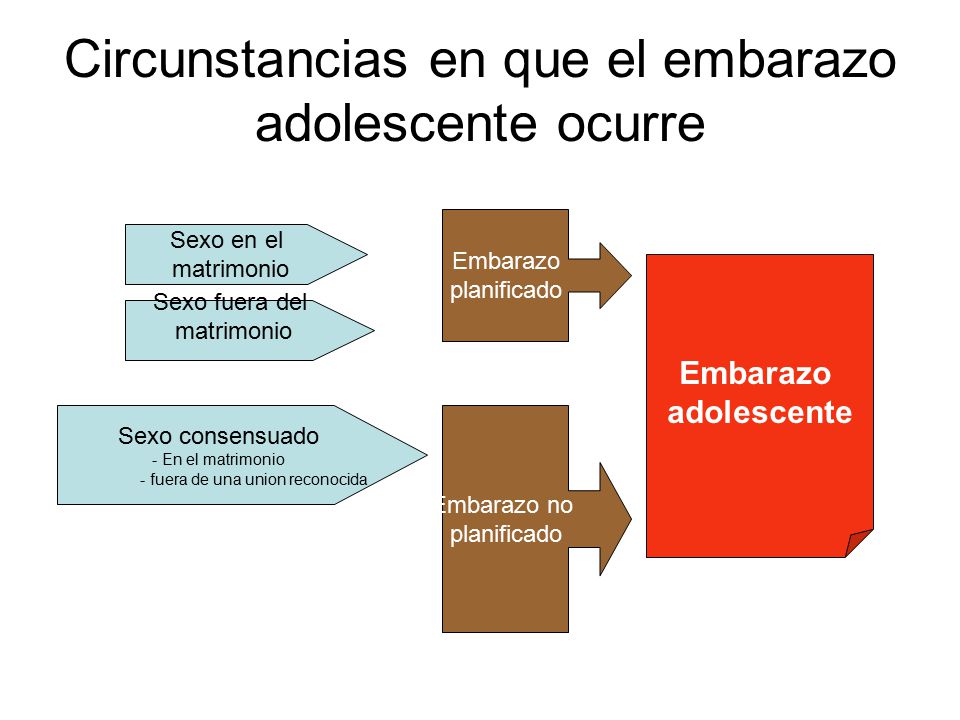 Circunstancias en que el embarazo adolescente ocurre

Sexo en el matrimonio

Sexo fuera del matrimonio

Sexo consensuado
- En el matrimonio
- fuera de una union reconocida

Embarazo planificado

Embarazo no planificado

Embarazo adolescente